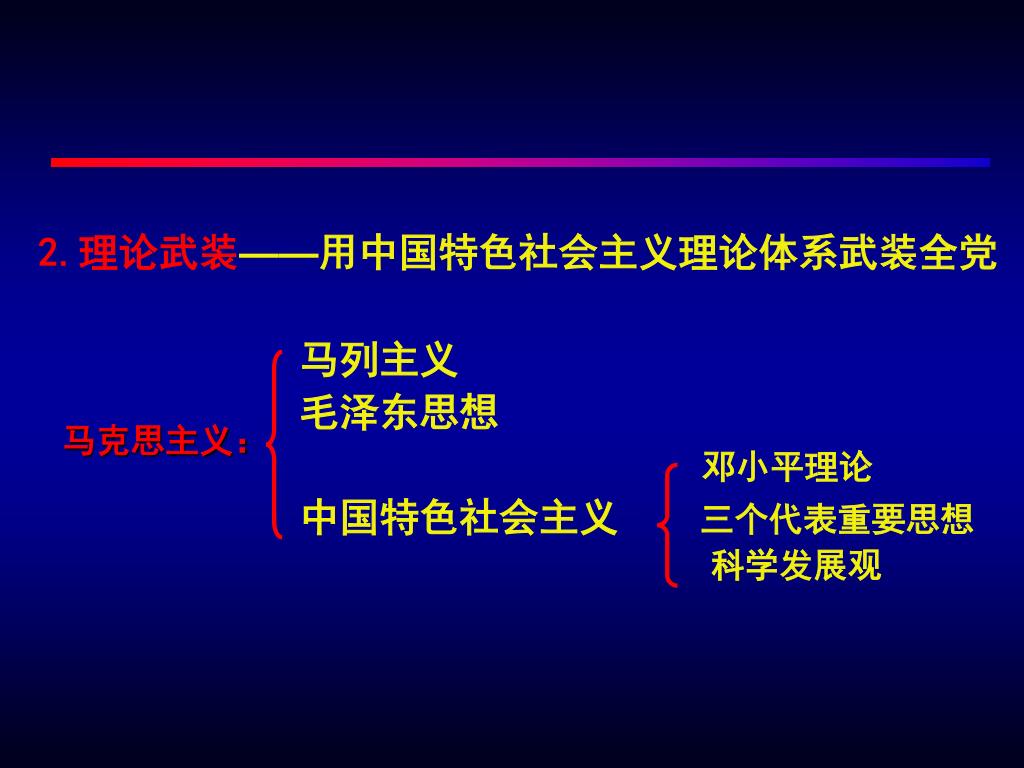 2. 理论武装——用中国特色社会主义理论体系武装全党

马克思主义：

马列主义

毛泽东思想

中国特色社会主义

邓小平理论

三个代表重要思想

科学发展观